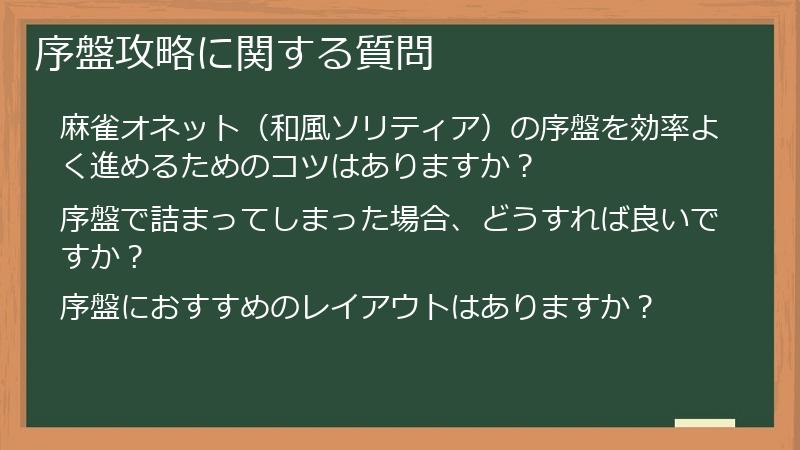 序盤攻略に関する質問

麻雀オネット（和風ソリティア）の序盤を効率よく進めるためのコツはありますか？

序盤で詰まってしまった場合、どうすれば良いですか？

序盤におすすめのレイアウトはありますか？